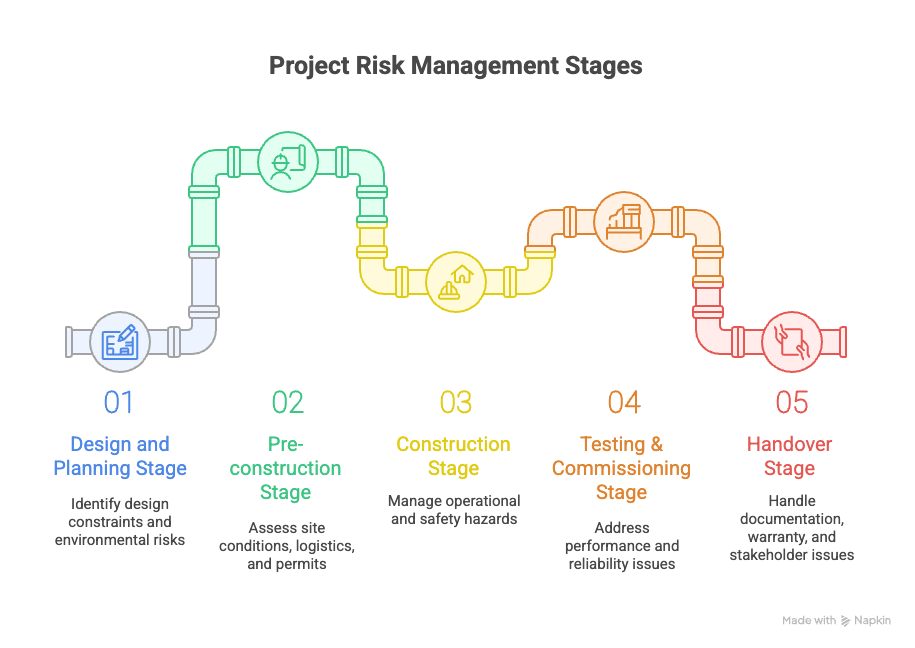 Project Risk Management Stages

01

Design and Planning Stage

Identify design constraints and environmental risks

02

Pre-construction Stage

Assess site conditions, logistics, and permits

03

Construction Stage

Manage operational and safety hazards

04

Testing & Commissioning Stage

Address performance and reliability issues

05

Handover Stage

Handle documentation, warranty, and stakeholder issues

Made with Napkin